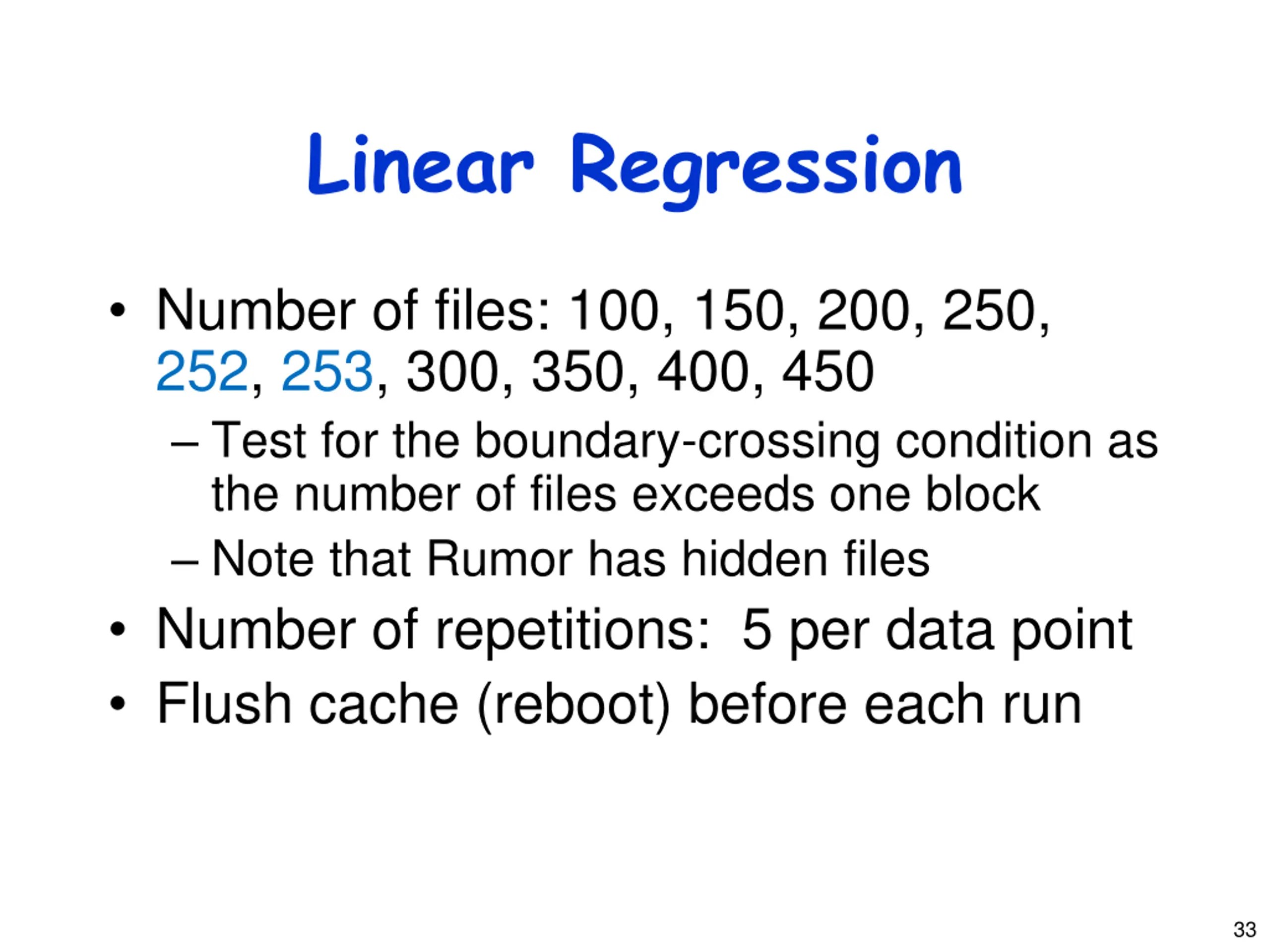 Linear Regression

• Number of files: 100, 150, 200, 250, 252, 253, 300, 350, 400, 450
  – Test for the boundary-crossing condition as the number of files exceeds one block
  – Note that Rumor has hidden files
• Number of repetitions:  5 per data point
• Flush cache (reboot) before each run

33